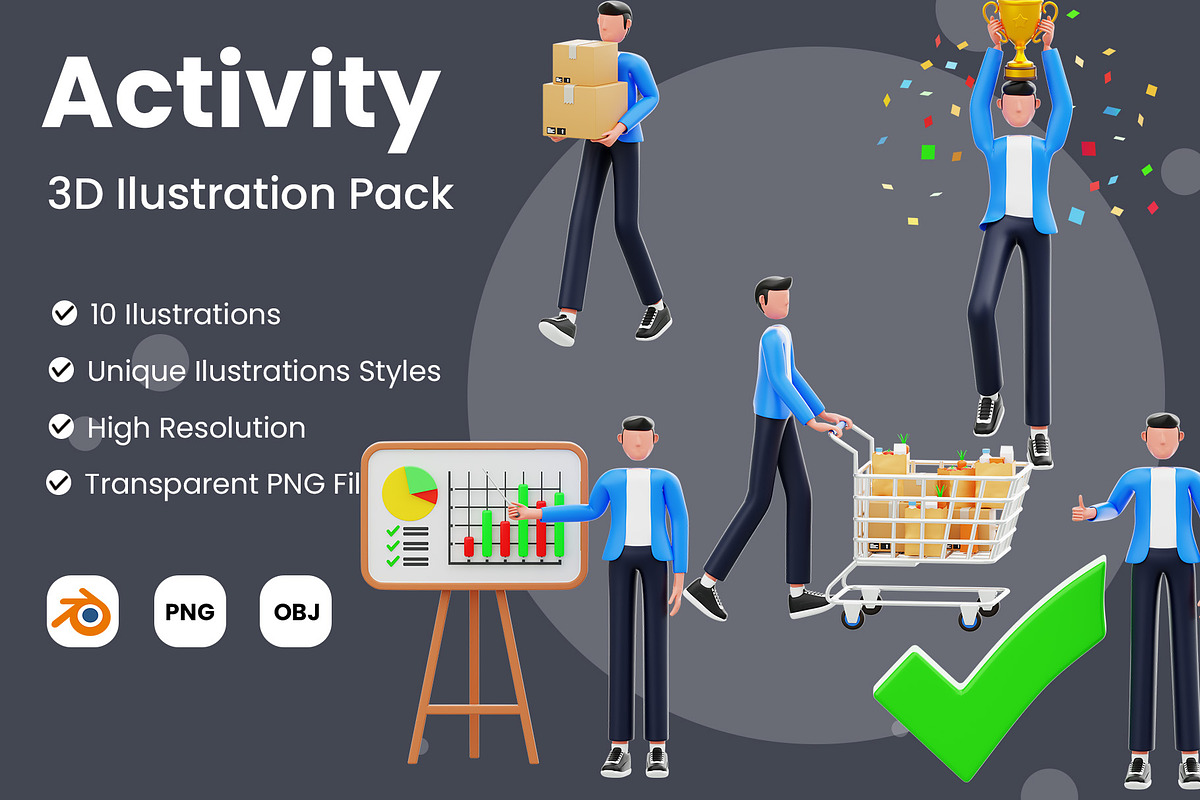 Activity

3D Ilustration Pack

10 Ilustrations

Unique Ilustrations Styles

High Resolution

Transparent PNG Fil

PNG

OBJ